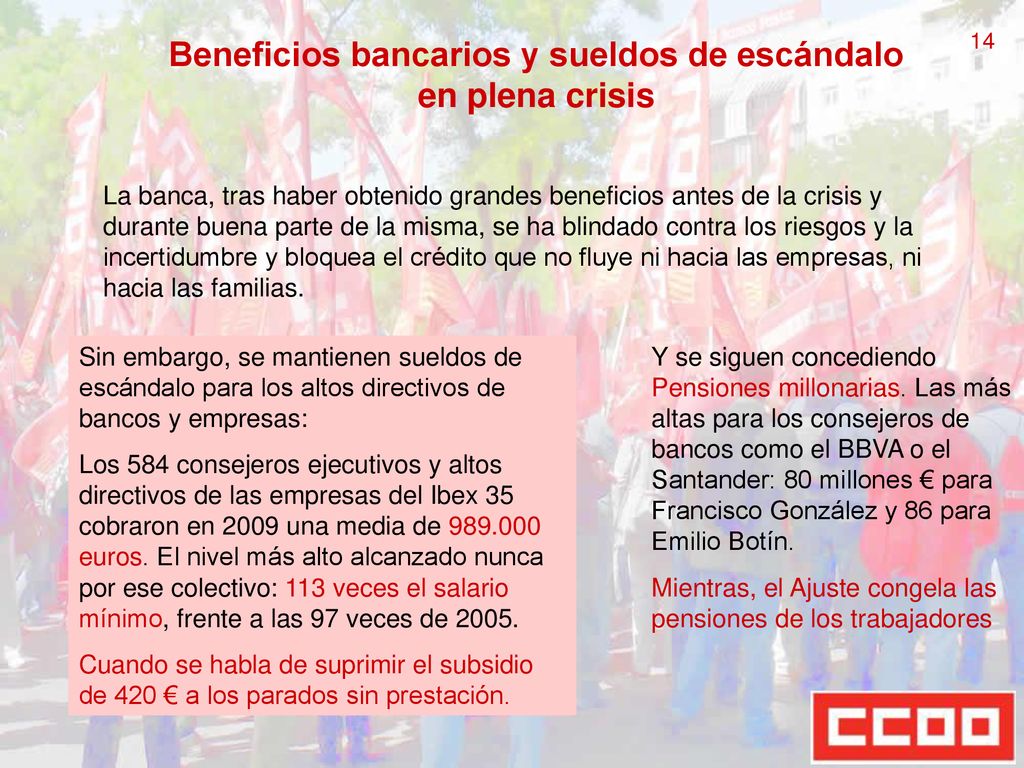 14

Beneficios bancarios y sueldos de escándalo en plena crisis

La banca, tras haber obtenido grandes beneficios antes de la crisis y durante buena parte de la misma, se ha blindado contra los riesgos y la incertidumbre y bloquea el crédito que no fluye ni hacia las empresas, ni hacia las familias.

Sin embargo, se mantienen sueldos de escándalo para los altos directivos de bancos y empresas:

Los 584 consejeros ejecutivos y altos directivos de las empresas del Ibex 35 cobraron en 2009 una media de 989.000 euros. El nivel más alto alcanzado nunca por ese colectivo: 113 veces el salario mínimo, frente a las 97 veces de 2005.

Cuando se habla de suprimir el subsidio de 420 € a los parados sin prestación.

Y se siguen concediendo Pensiones millonarias. Las más altas para los consejeros de bancos como el BBVA o el Santander: 80 millones € para Francisco González y 86 para Emilio Botín.

Mientras, el Ajuste congela las pensiones de los trabajadores

CCOO